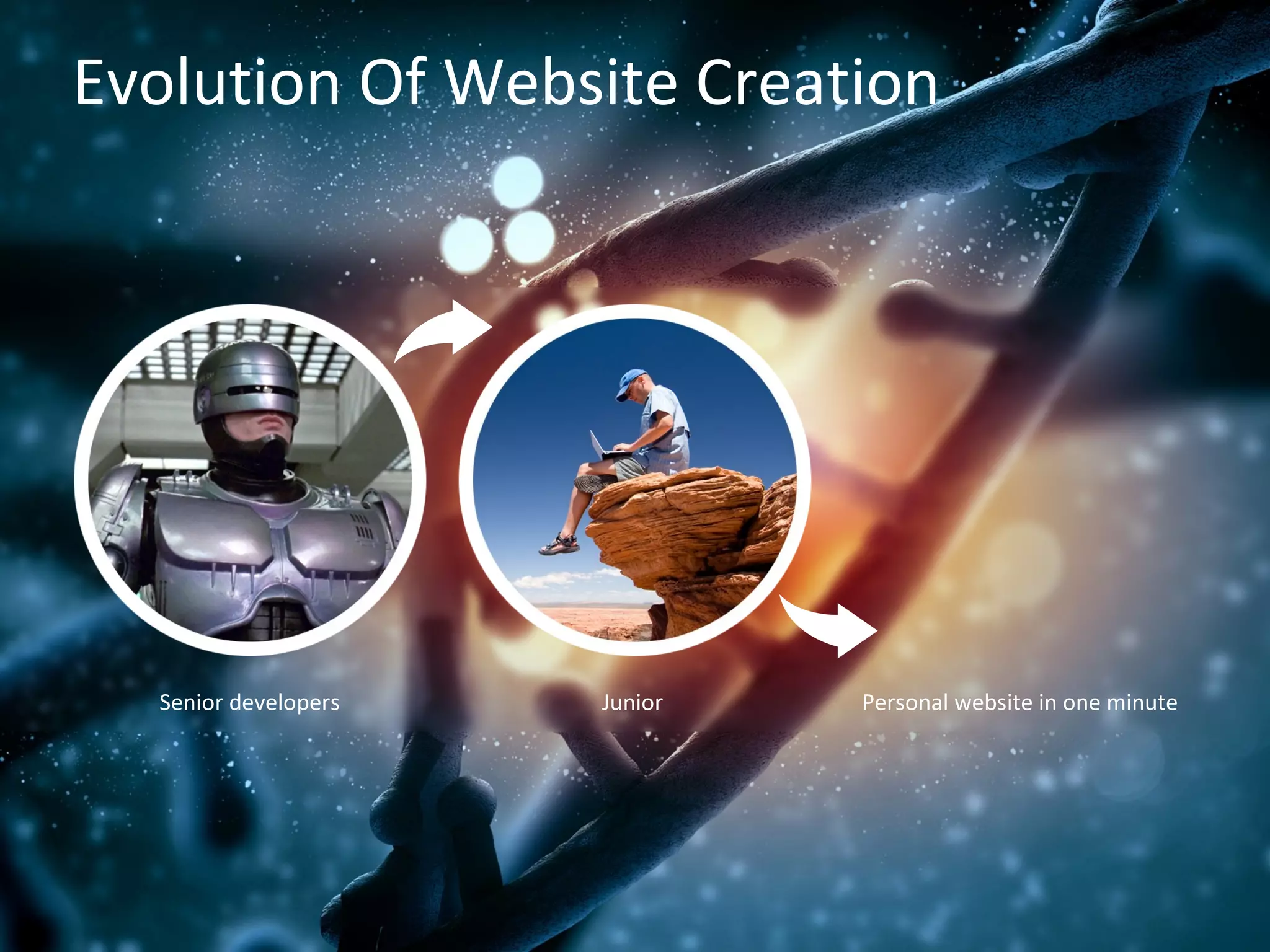 Evolution Of Website Creation

Senior developers

Junior

Personal website in one minute